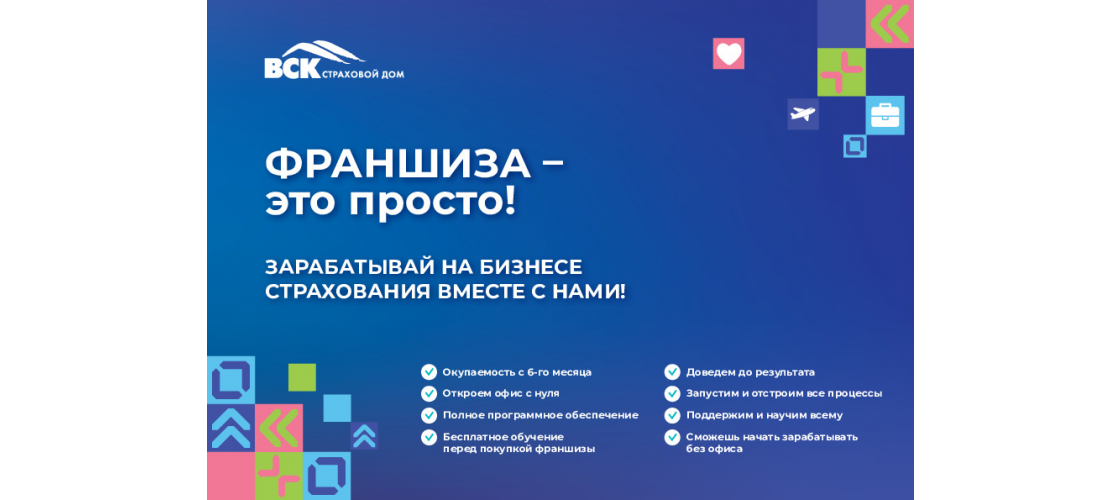 ВСК СТРАХОВОЙ ДОМ

ФРАНШИЗА – это просто!

ЗАРАБАТЫВАЙ НА БИЗНЕСЕ СТРАХОВАНИЯ ВМЕСТЕ С НАМИ!

Окупаемость с 6-го месяца
Откроем офис с нуля
Полное программное обеспечение
Бесплатное обучение перед покупкой франшизы

Доведем до результата
Запустим и отстроим все процессы
Поддержим и научим всему
Сможешь начать зарабатывать без офиса